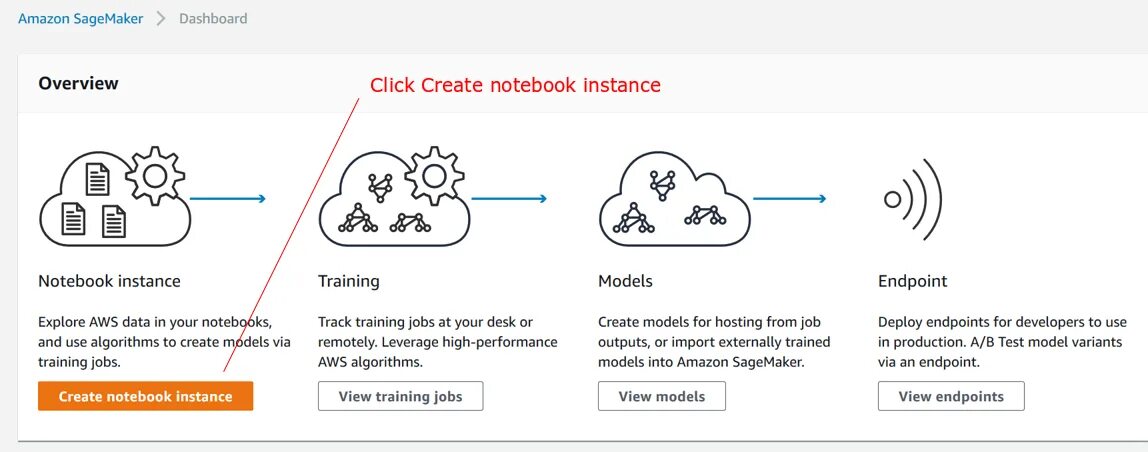 Amazon SageMaker > Dashboard

Overview

Click Create notebook instance

Notebook instance

Explore AWS data in your notebooks, and use algorithms to create models via training jobs.

Create notebook instance

Training

Track training jobs at your desk or remotely. Leverage high-performance AWS algorithms.

View training jobs

Models

Create models for hosting from job outputs, or import externally trained models into Amazon SageMaker.

View models

Endpoint

Deploy endpoints for developers to use in production. A/B Test model variants via an endpoint.

View endpoints